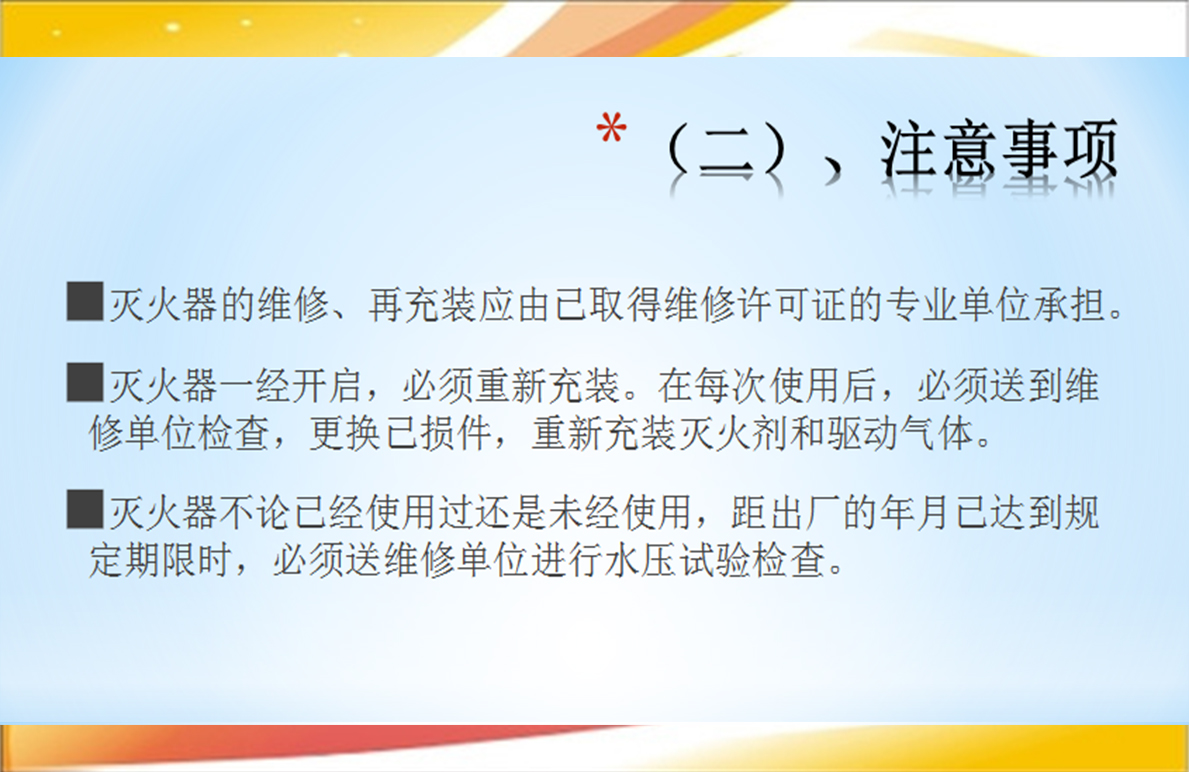 *（二）、注意事项

■灭火器的维修、再充装应由已取得维修许可证的专业单位承担。

■灭火器一经开启，必须重新充装。在每次使用后，必须送到维修单位检查，更换已损件，重新充装灭火剂和驱动气体。

■灭火器不论已经使用过还是未经使用，距出厂的年月已达到规定期限时，必须送维修单位进行水压试验检查。